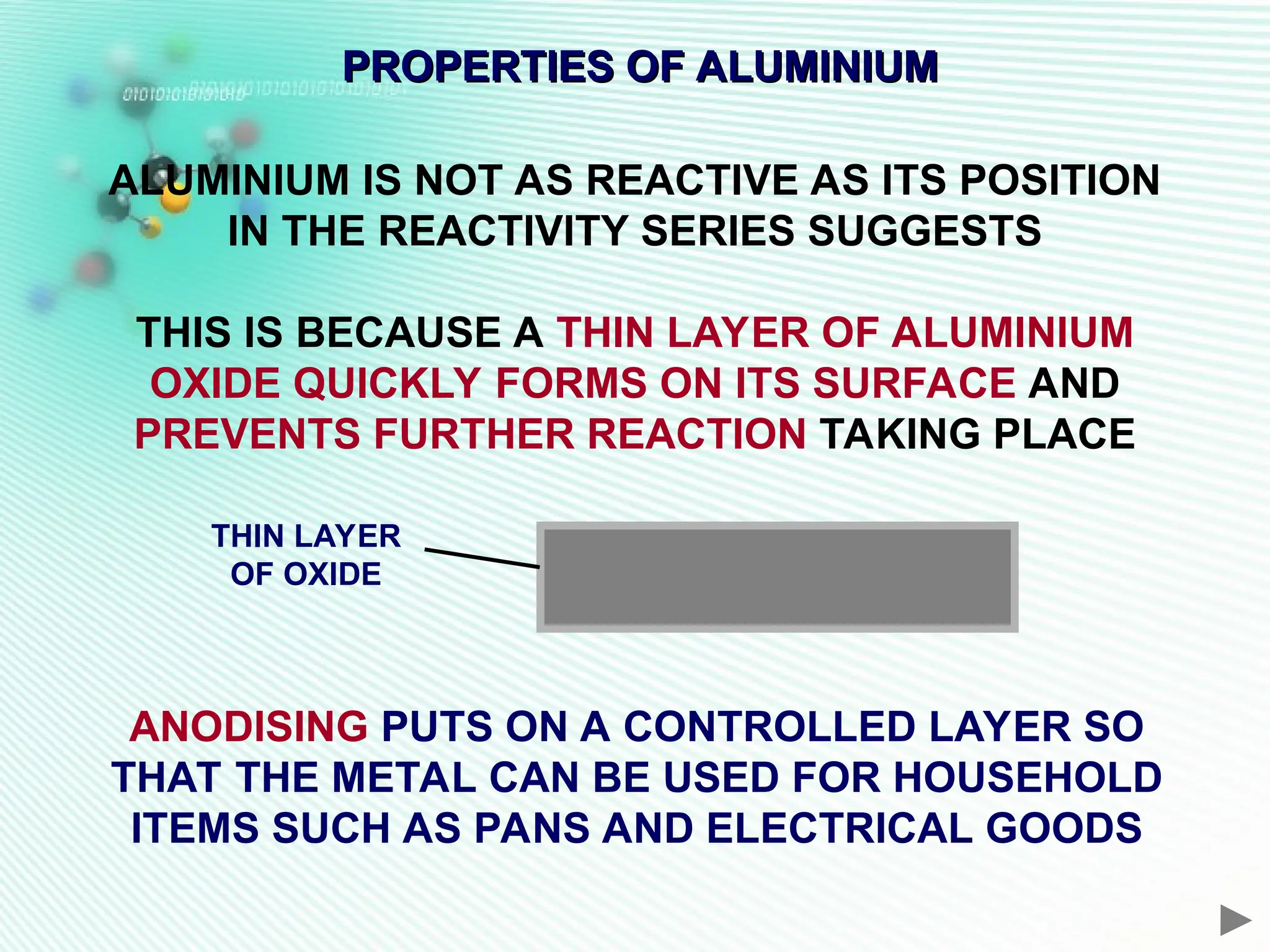 PROPERTIES OF ALUMINIUM

ALUMINIUM IS NOT AS REACTIVE AS ITS POSITION IN THE REACTIVITY SERIES SUGGESTS

THIS IS BECAUSE A THIN LAYER OF ALUMINIUM OXIDE QUICKLY FORMS ON ITS SURFACE AND PREVENTS FURTHER REACTION TAKING PLACE

THIN LAYER OF OXIDE

ANODISING PUTS ON A CONTROLLED LAYER SO THAT THE METAL CAN BE USED FOR HOUSEHOLD ITEMS SUCH AS PANS AND ELECTRICAL GOODS